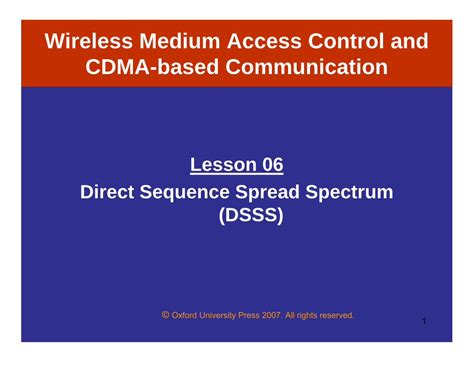 Wireless Medium Access Control and CDMA-based Communication

Lesson 06

Direct Sequence Spread Spectrum (DSSS)

© Oxford University Press 2007. All rights reserved.

1